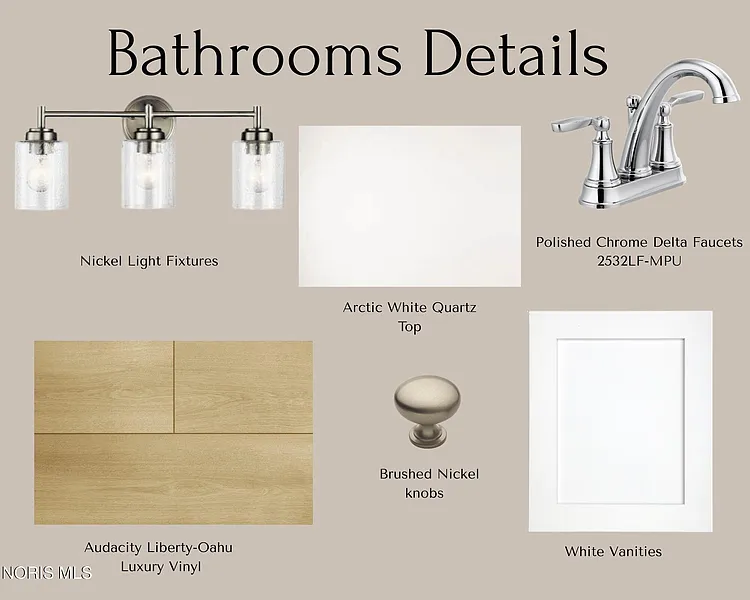 Bathrooms Details

Nickel Light Fixtures

Arctic White Quartz Top

Polished Chrome Delta Faucets 2532LF-MPU

Audacity Liberty-Oahu Luxury Vinyl

Brushed Nickel knobs

White Vanities

NORIS MLS